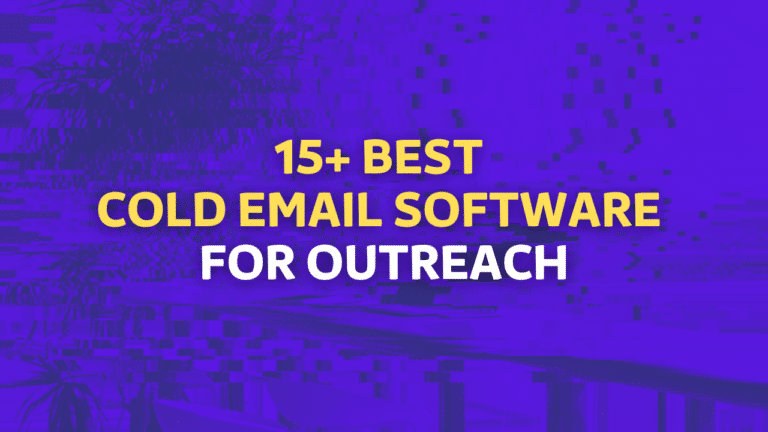 15+ BEST
COLD EMAIL SOFTWARE
FOR OUTREACH